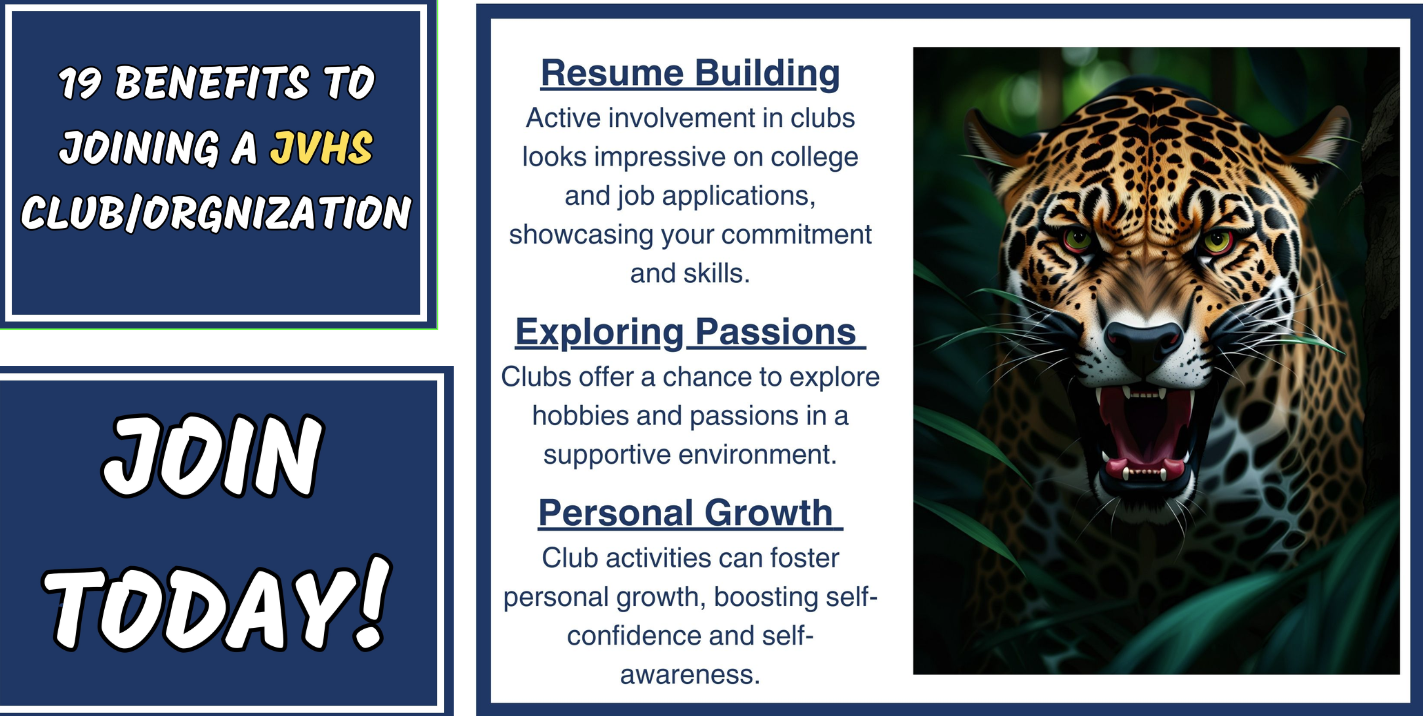 19 BENEFITS TO JOINING A JVHS CLUB/ORGNIZATION

JOIN TODAY!

Resume Building
Active involvement in clubs looks impressive on college and job applications, showcasing your commitment and skills.

Exploring Passions
Clubs offer a chance to explore hobbies and passions in a supportive environment.

Personal Growth
Club activities can foster personal growth, boosting self-confidence and self-awareness.